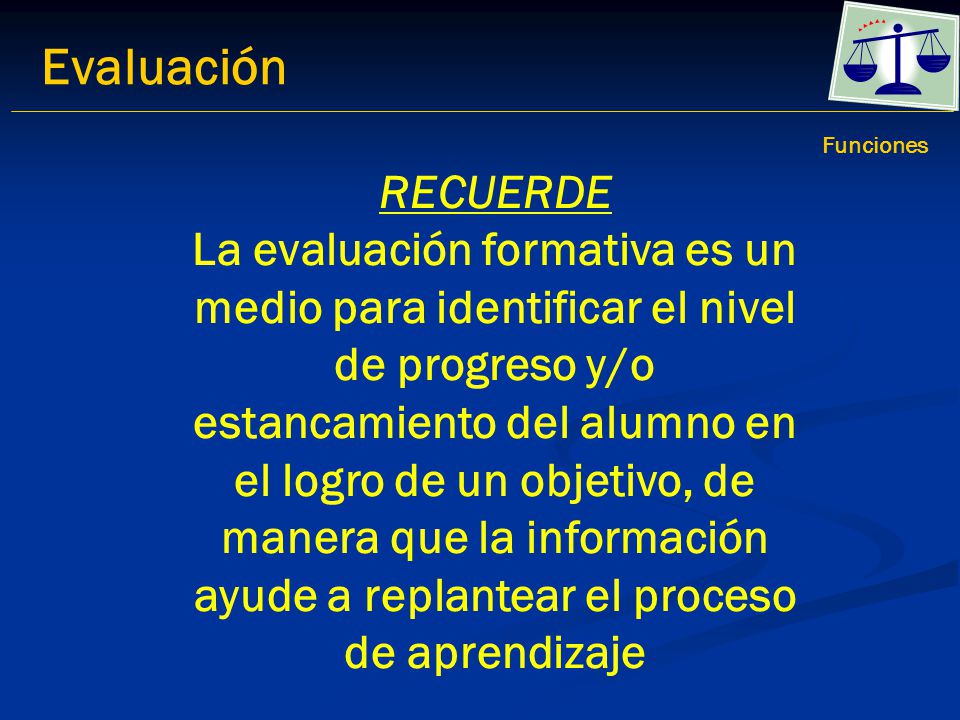 Evaluación

Funciones

RECUERDE

La evaluación formativa es un medio para identificar el nivel de progreso y/o estancamiento del alumno en el logro de un objetivo, de manera que la información ayude a replantear el proceso de aprendizaje